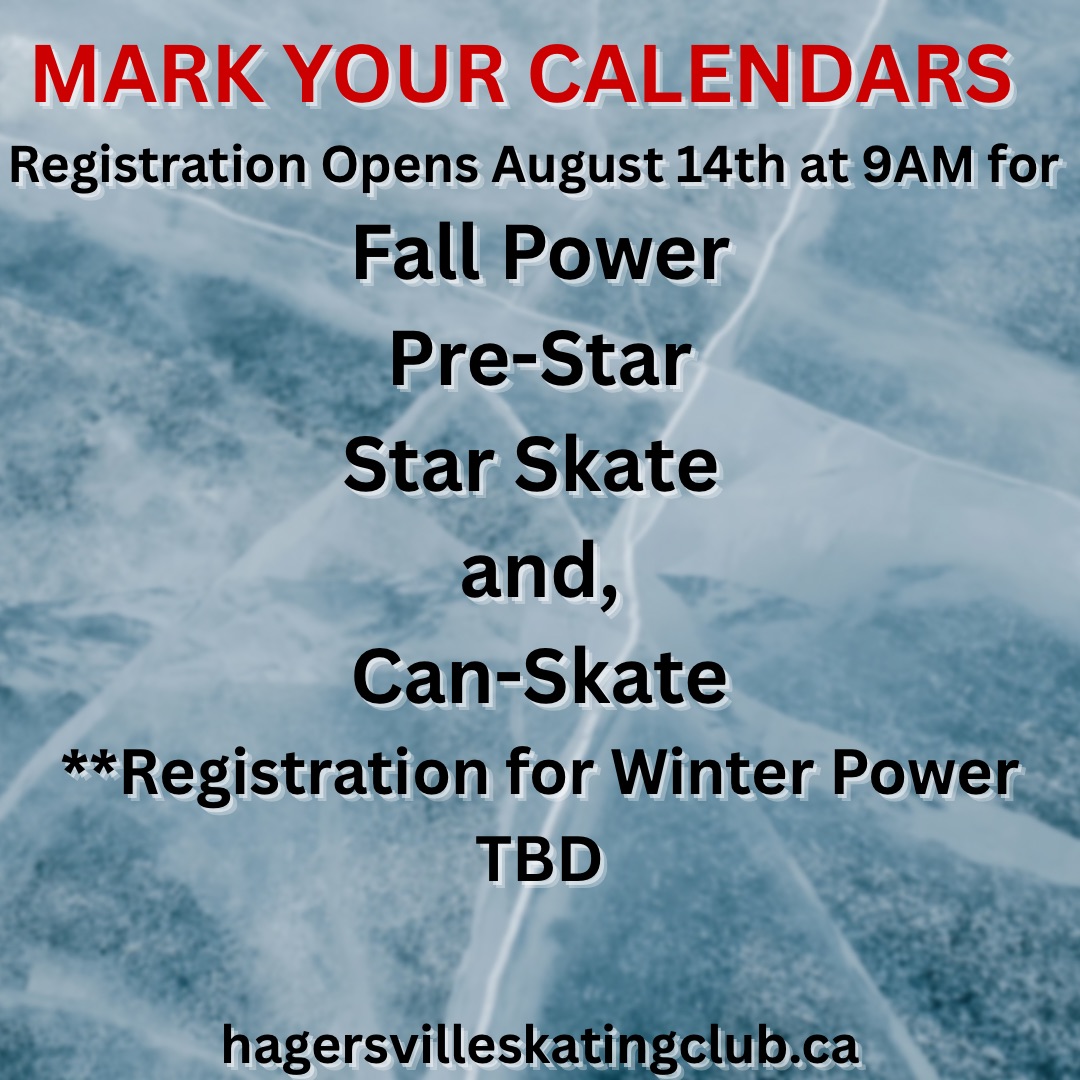 MARK YOUR CALENDARS
Registration Opens August 14th at 9AM for
Fall Power
Pre-Star
Star Skate
and,
Can-Skate
**Registration for Winter Power TBD

hagersvilleskatingclub.ca